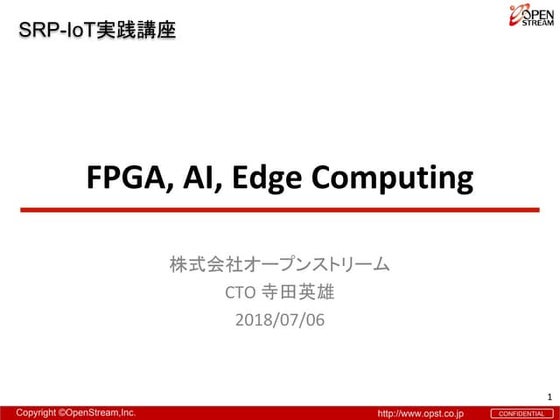 SRP-IoT実践講座

OPEN STREAM

FPGA, AI, Edge Computing

株式会社オープンストリーム
CTO 寺田英雄
2018/07/06

1

Copyright ©OpenStream,Inc.

http://www.opst.co.jp

CONFIDENTIAL